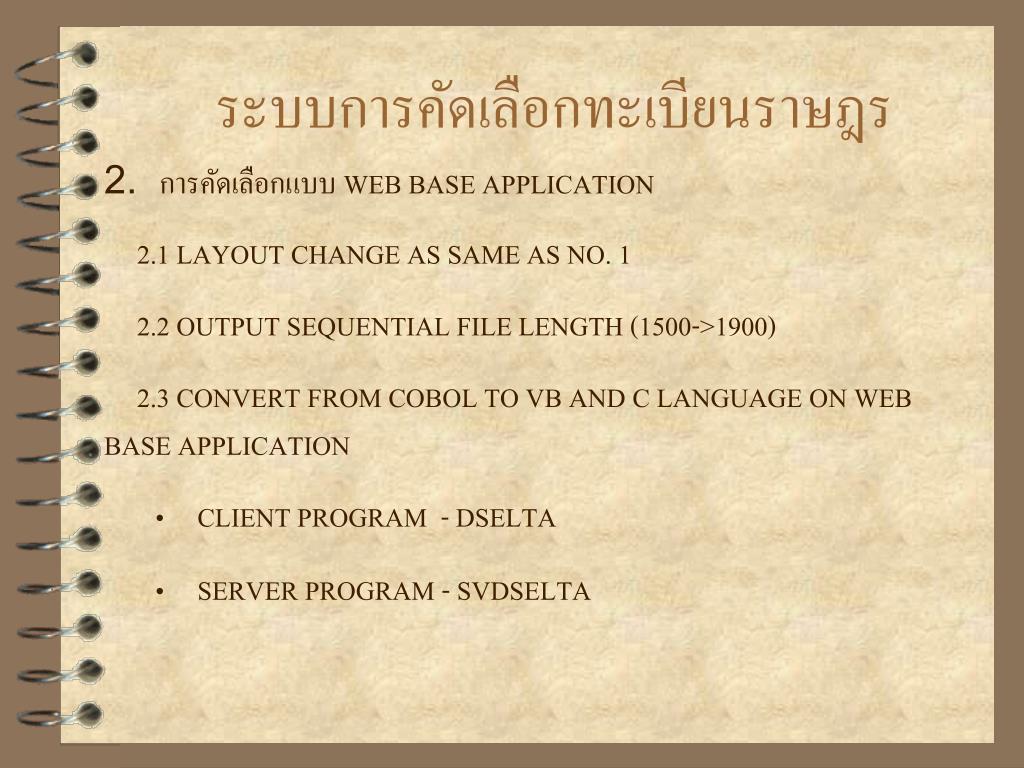 ระบบการคัดเลือกทะเบียนราษฎร

2. การคัดเลือกแบบ WEB BASE APPLICATION

2.1 LAYOUT CHANGE AS SAME AS NO. 1

2.2 OUTPUT SEQUENTIAL FILE LENGTH (1500->1900)

2.3 CONVERT FROM COBOL TO VB AND C LANGUAGE ON WEB BASE APPLICATION

• CLIENT PROGRAM - DSELTA

• SERVER PROGRAM - SVDSELTA